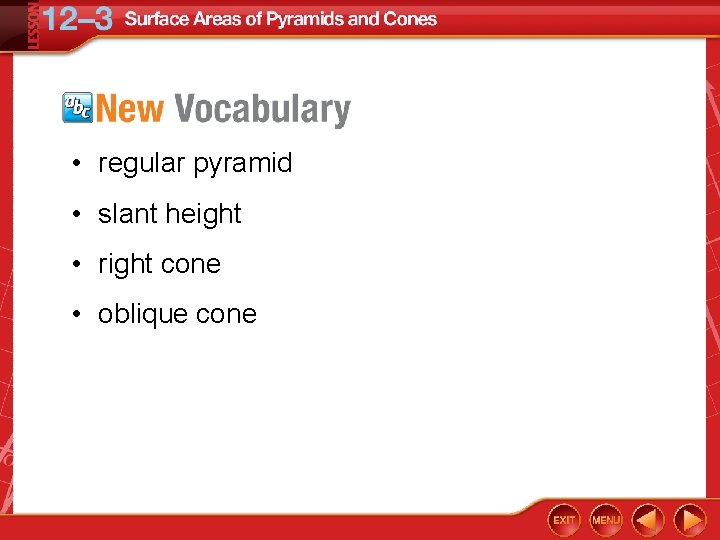 LESSON 12–3 Surface Areas of Pyramids and Cones

abc New Vocabulary

• regular pyramid

• slant height

• right cone

• oblique cone

EXIT MENU